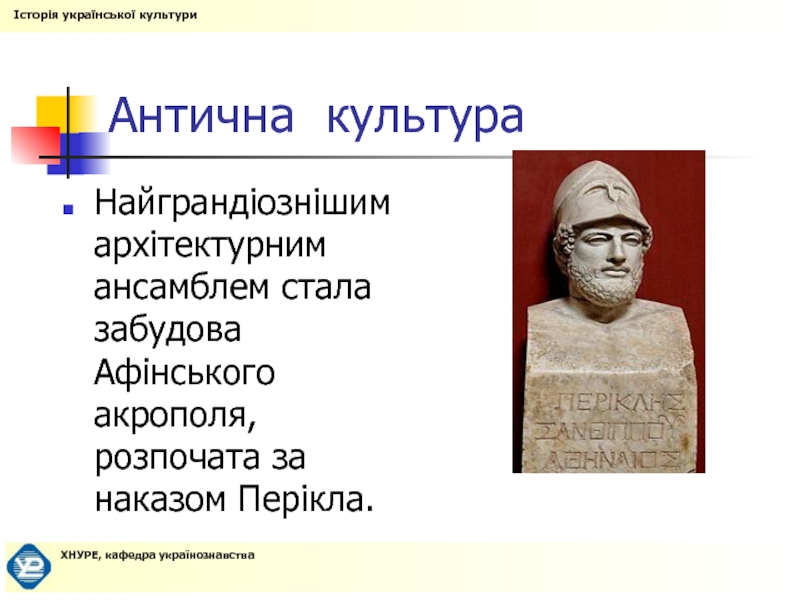 Історія української культури

Антична культура

Найграндіознішим архітектурним ансамблем стала забудова Афінського акрополя, розпочата за наказом Перікла.

ΠΕΡΙΚΛΗΣ
ΞΑΝΘΙΠΠΟΥ
ΑΘΗΝΑΙΟΣ

ХНУРЕ, кафедра українознавства